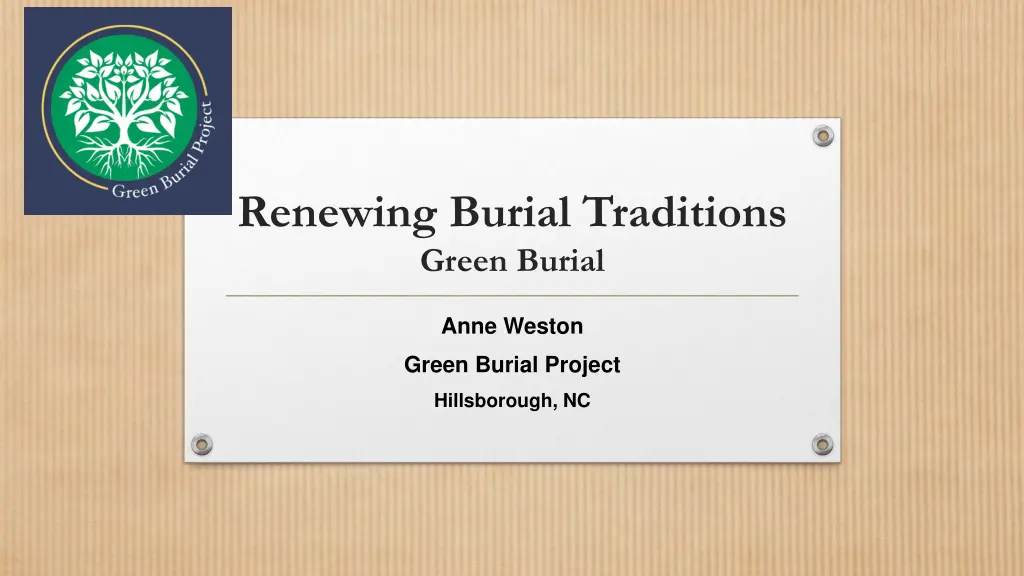 Green Burial Project

Renewing Burial Traditions
Green Burial

Anne Weston

Green Burial Project

Hillsborough, NC